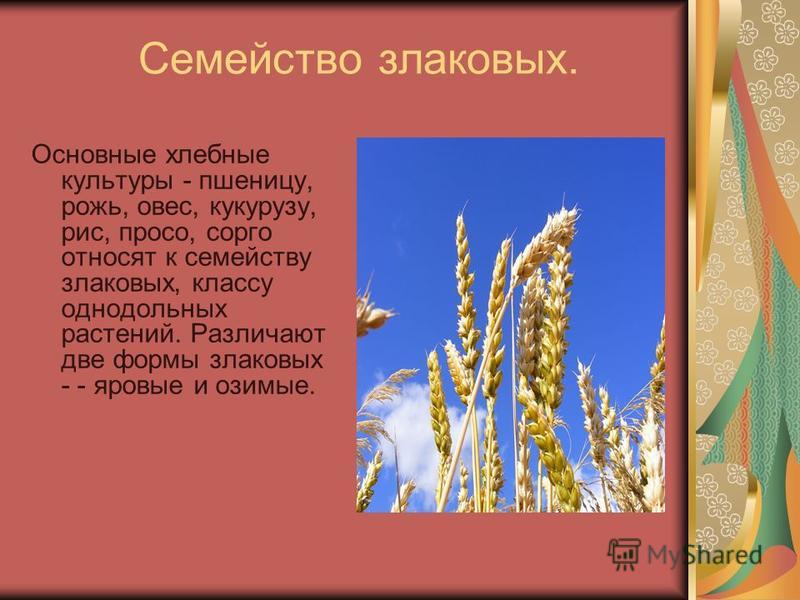 Семейство злаковых.

Основные хлебные культуры - пшеницу, рожь, овес, кукурузу, рис, просо, сорго относят к семейству злаковых, классу однодольных растений. Различают две формы злаковых - - яровые и озимые.

MyShared